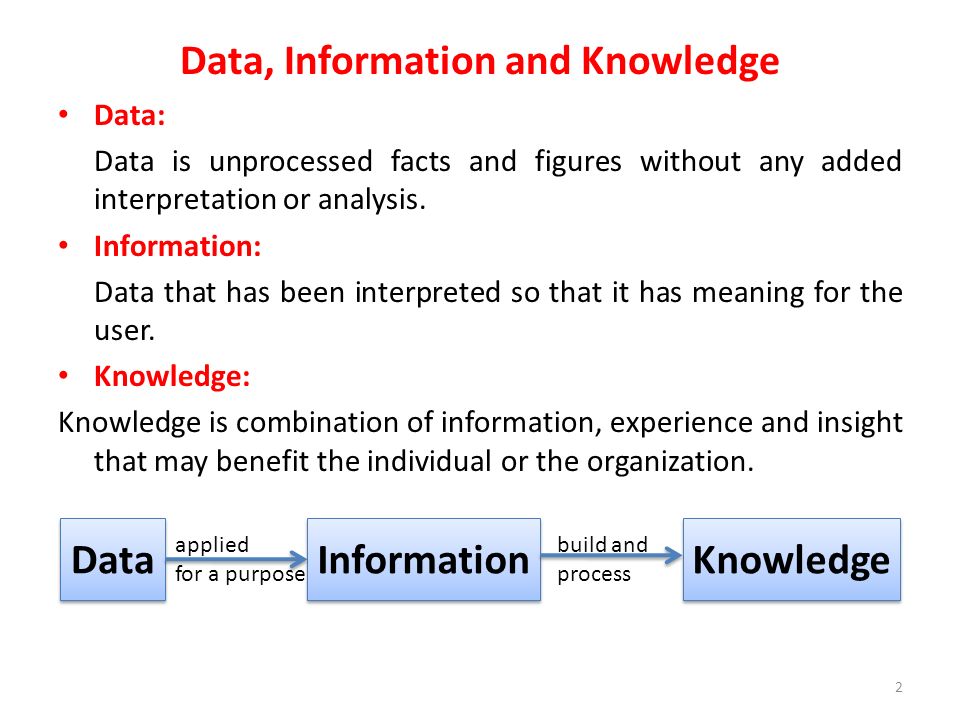 Data, Information and Knowledge

• Data:

Data is unprocessed facts and figures without any added interpretation or analysis.

• Information:

Data that has been interpreted so that it has meaning for the user.

• Knowledge:

Knowledge is combination of information, experience and insight that may benefit the individual or the organization.

Data

applied for a purpose

Information

build and process

Knowledge

2